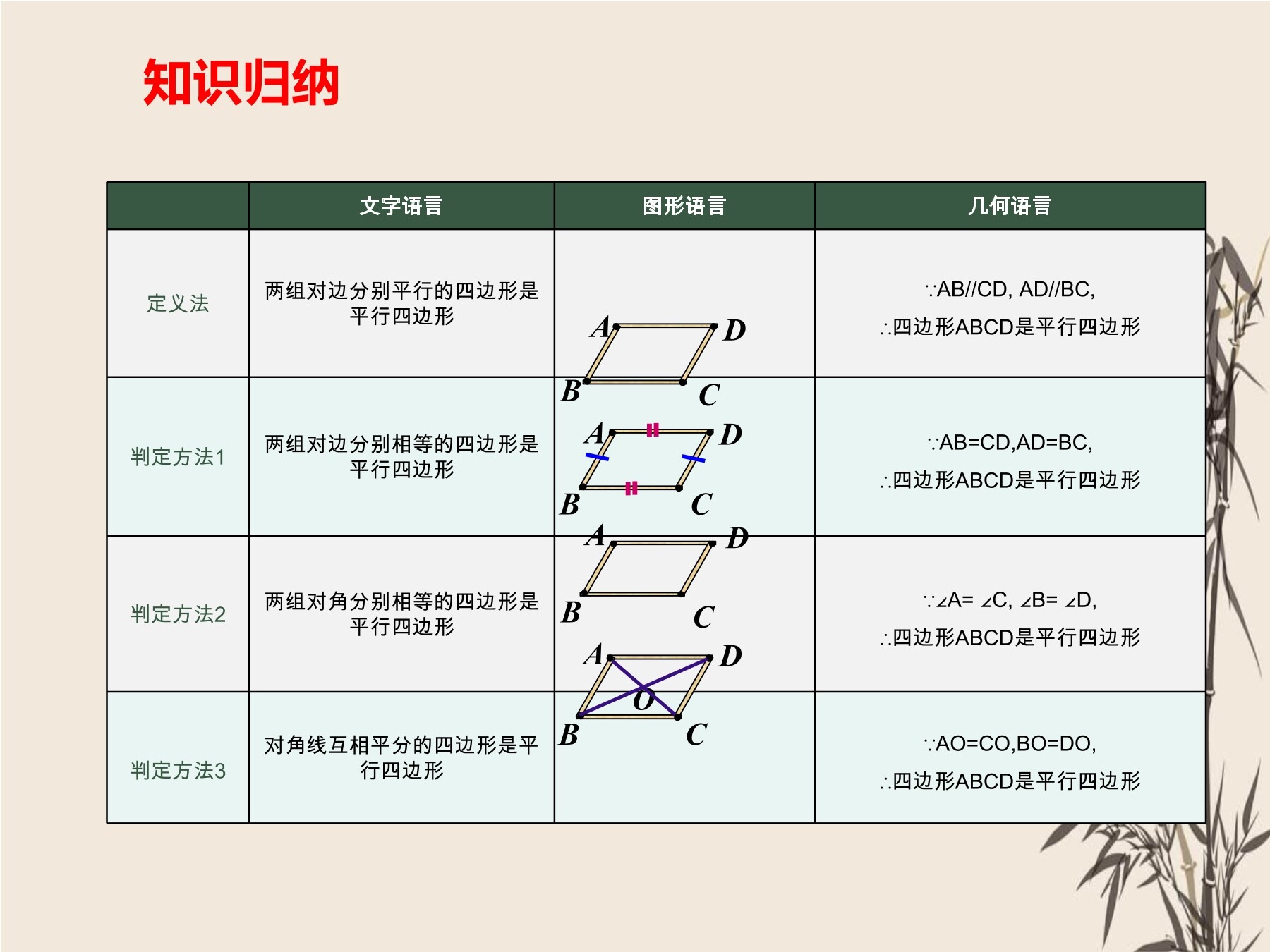 知识归纳

| | 文字语言 | 图形语言 | 几何语言 |
|---|---|---|---|
| 定义法 | 两组对边分别平行的四边形是平行四边形 | A D B C | ∵AB//CD, AD//BC, ∴四边形ABCD是平行四边形 |
| 判定方法1 | 两组对边分别相等的四边形是平行四边形 | A D B C | ∵AB=CD,AD=BC, ∴四边形ABCD是平行四边形 |
| 判定方法2 | 两组对角分别相等的四边形是平行四边形 | A D B C | ∵∠A= ∠C, ∠B= ∠D, ∴四边形ABCD是平行四边形 |
| 判定方法3 | 对角线互相平分的四边形是平行四边形 | A D O B C | ∵AO=CO,BO=DO, ∴四边形ABCD是平行四边形 |